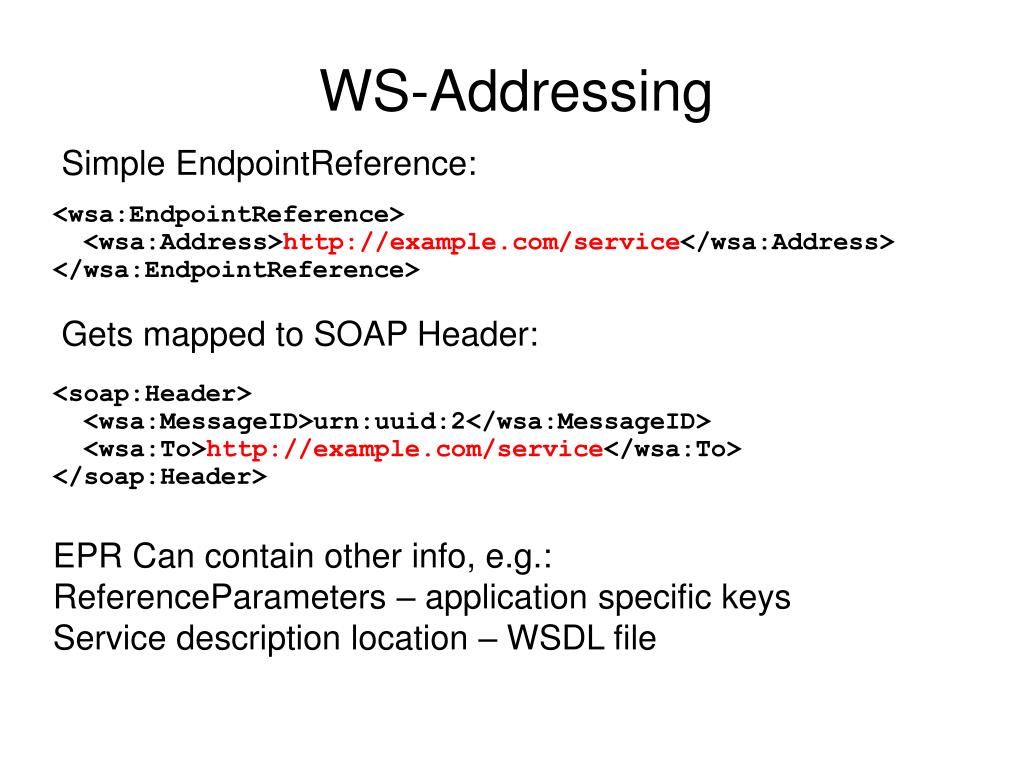 WS-Addressing

Simple EndpointReference:

<wsa:EndpointReference>
  <wsa:Address>http://example.com/service</wsa:Address>
</wsa:EndpointReference>

Gets mapped to SOAP Header:

<soap:Header>
  <wsa:MessageID>urn:uuid:2</wsa:MessageID>
  <wsa:To>http://example.com/service</wsa:To>
</soap:Header>

EPR Can contain other info, e.g.:
ReferenceParameters – application specific keys
Service description location – WSDL file